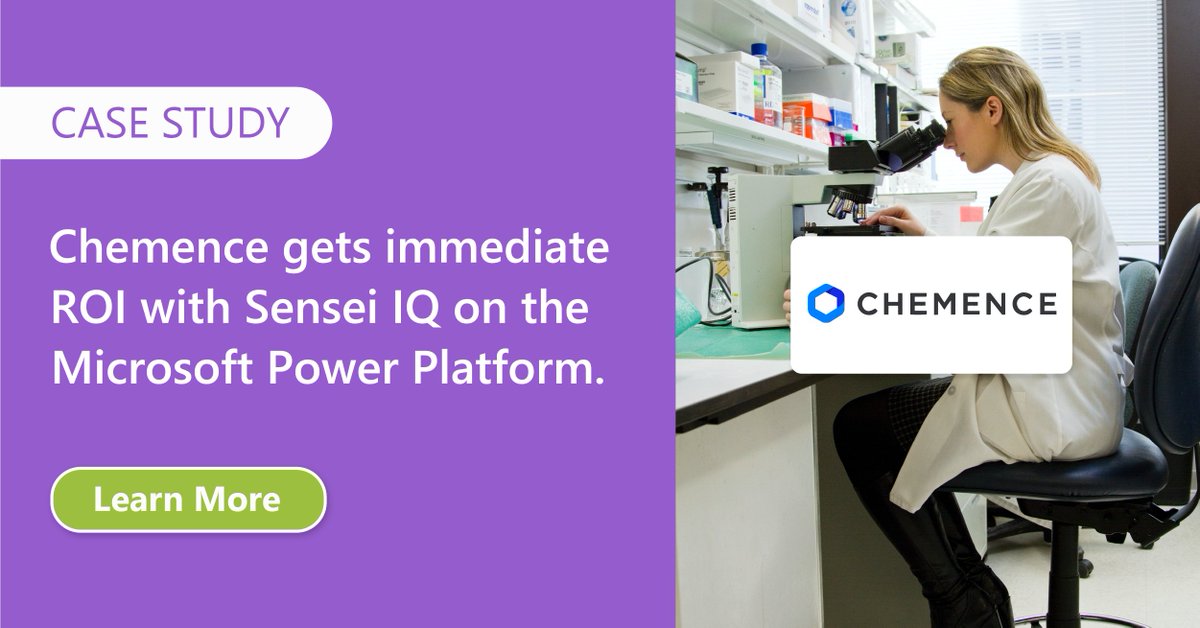 CASE STUDY

Chemence gets immediate ROI with Sensei IQ on the Microsoft Power Platform.

Learn More

CHEMENCE